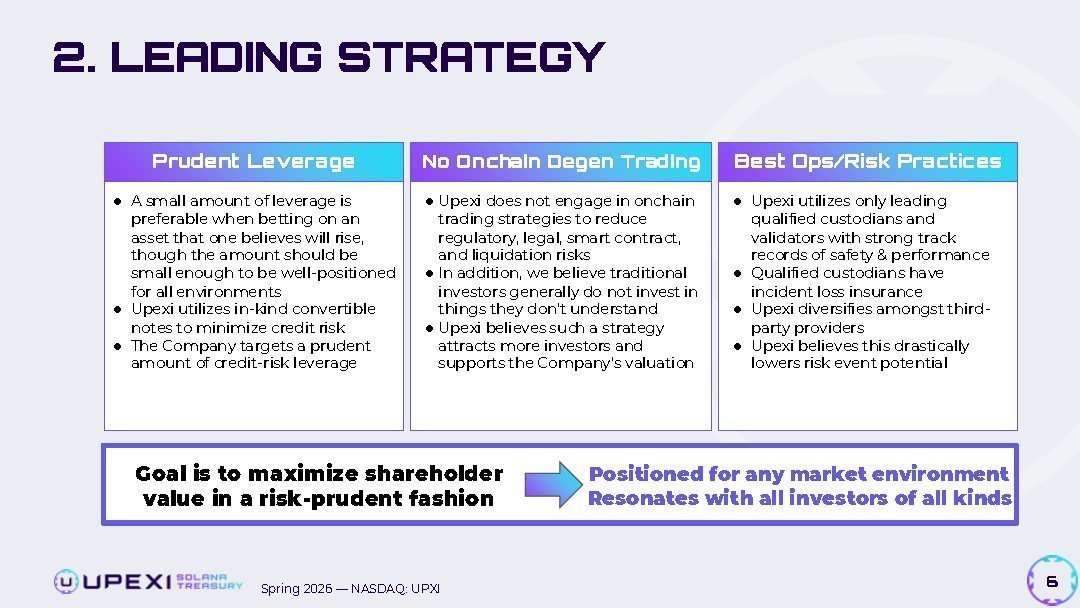 2. LEADING STRATEGY

Prudent Leverage

● A small amount of leverage is preferable when betting on an asset that one believes will rise, though the amount should be small enough to be well-positioned for all environments
● Upexi utilizes in-kind convertible notes to minimize credit risk
● The Company targets a prudent amount of credit-risk leverage

No Onchain Degen Trading

● Upexi does not engage in onchain trading strategies to reduce regulatory, legal, smart contract, and liquidation risks
● In addition, we believe traditional investors generally do not invest in things they don't understand
● Upexi believes such a strategy attracts more investors and supports the Company's valuation

Best Ops/Risk Practices

● Upexi utilizes only leading qualified custodians and validators with strong track records of safety & performance
● Qualified custodians have incident loss insurance
● Upexi diversifies amongst third-party providers
● Upexi believes this drastically lowers risk event potential

Goal is to maximize shareholder value in a risk-prudent fashion

Positioned for any market environment
Resonates with all investors of all kinds

UPEXI SOLANA TREASURY

Spring 2026 — NASDAQ: UPXI

6